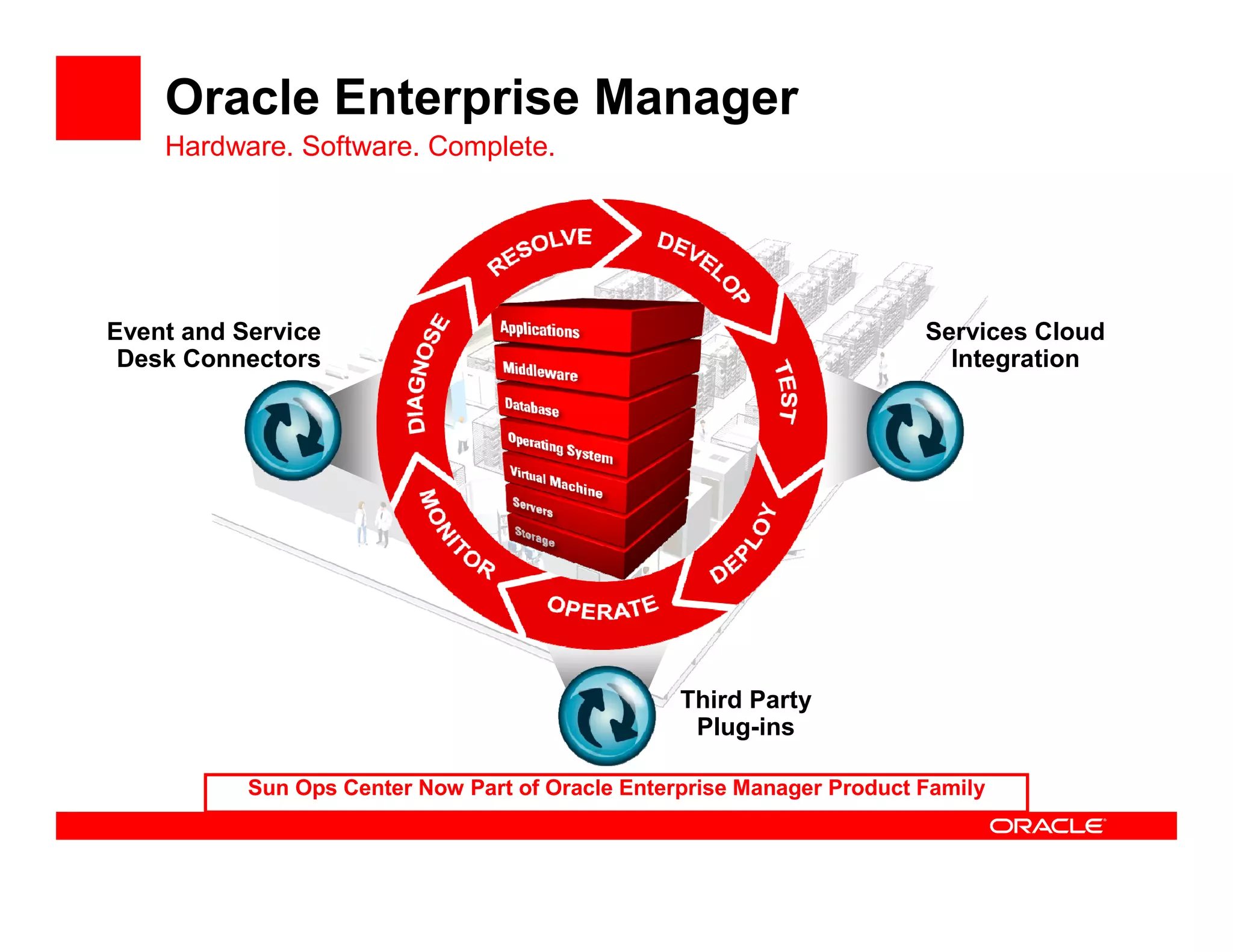 Oracle Enterprise Manager
Hardware. Software. Complete.

RESOLVE
DEVELOP
TEST
DEPLOY
OPERATE
MONITOR
DIAGNOSE

Applications
Middleware
Database
Operating System
Virtual Machine
Servers
Storage

Event and Service Desk Connectors

Services Cloud Integration

Third Party Plug-ins

Sun Ops Center Now Part of Oracle Enterprise Manager Product Family

ORACLE